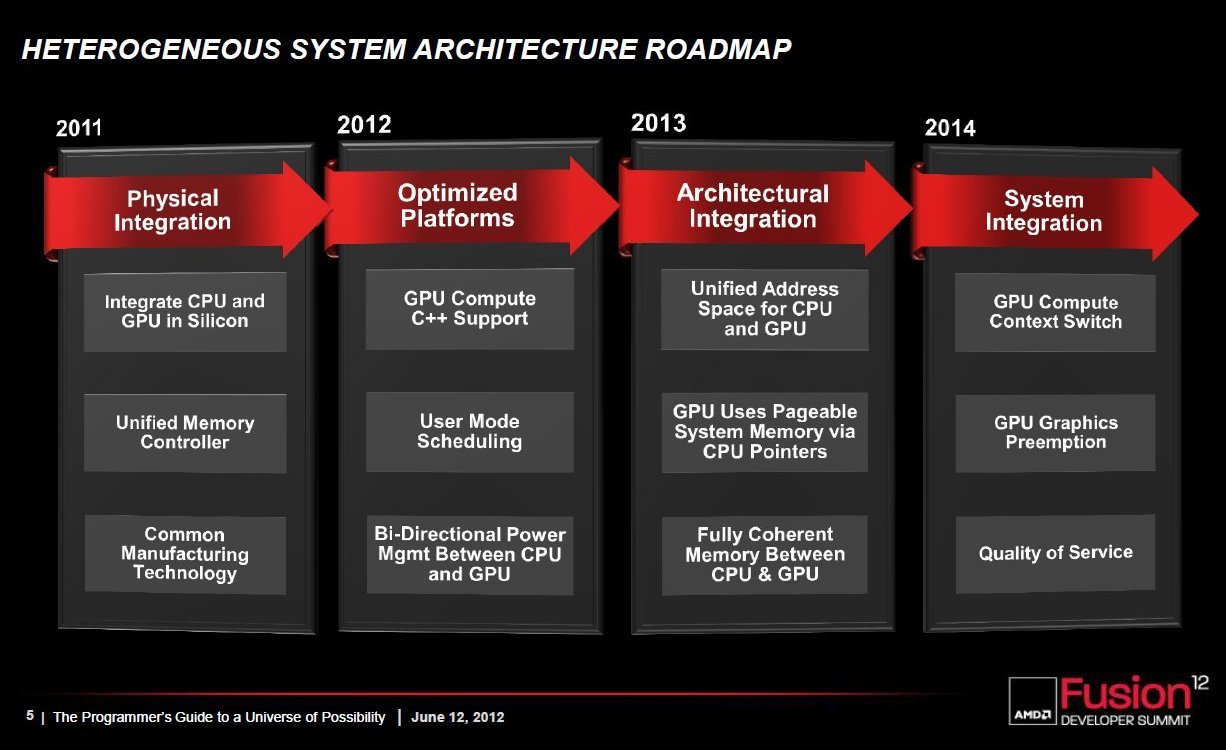 HETEROGENEOUS SYSTEM ARCHITECTURE ROADMAP

2011

Physical Integration

Integrate CPU and GPU in Silicon

Unified Memory Controller

Common Manufacturing Technology

2012

Optimized Platforms

GPU Compute C++ Support

User Mode Scheduling

Bi-Directional Power Mgmt Between CPU and GPU

2013

Architectural Integration

Unified Address Space for CPU and GPU

GPU Uses Pageable System Memory via CPU Pointers

Fully Coherent Memory Between CPU & GPU

2014

System Integration

GPU Compute Context Switch

GPU Graphics Preemption

Quality of Service

5 | The Programmer's Guide to a Universe of Possibility | June 12, 2012

AMD Fusion 12 DEVELOPER SUMMIT